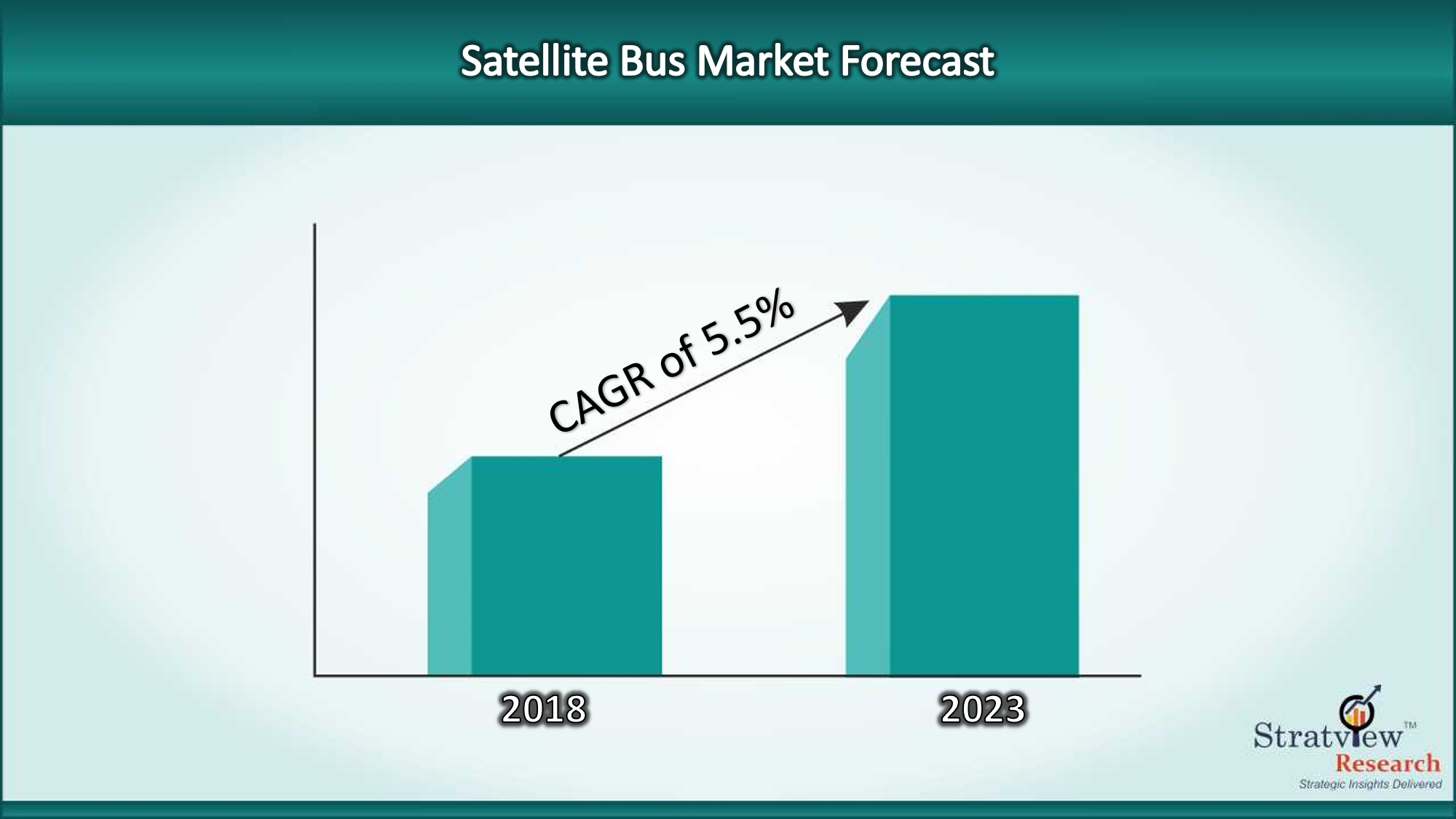 Satellite Bus Market Forecast

CAGR of 5.5%

2018

2023

Stratview™
Research
Strategic Insights Delivered